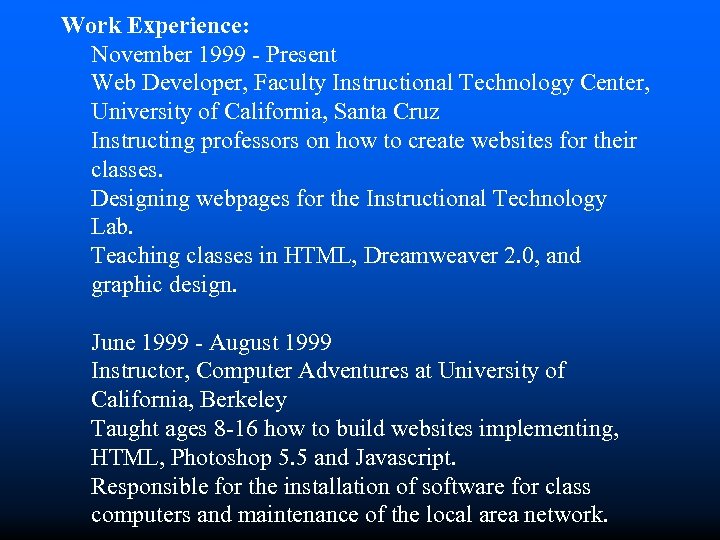 Work Experience:

November 1999 - Present
Web Developer, Faculty Instructional Technology Center, University of California, Santa Cruz
Instructing professors on how to create websites for their classes.
Designing webpages for the Instructional Technology Lab.
Teaching classes in HTML, Dreamweaver 2.0, and graphic design.

June 1999 - August 1999
Instructor, Computer Adventures at University of California, Berkeley
Taught ages 8-16 how to build websites implementing, HTML, Photoshop 5.5 and Javascript.
Responsible for the installation of software for class computers and maintenance of the local area network.